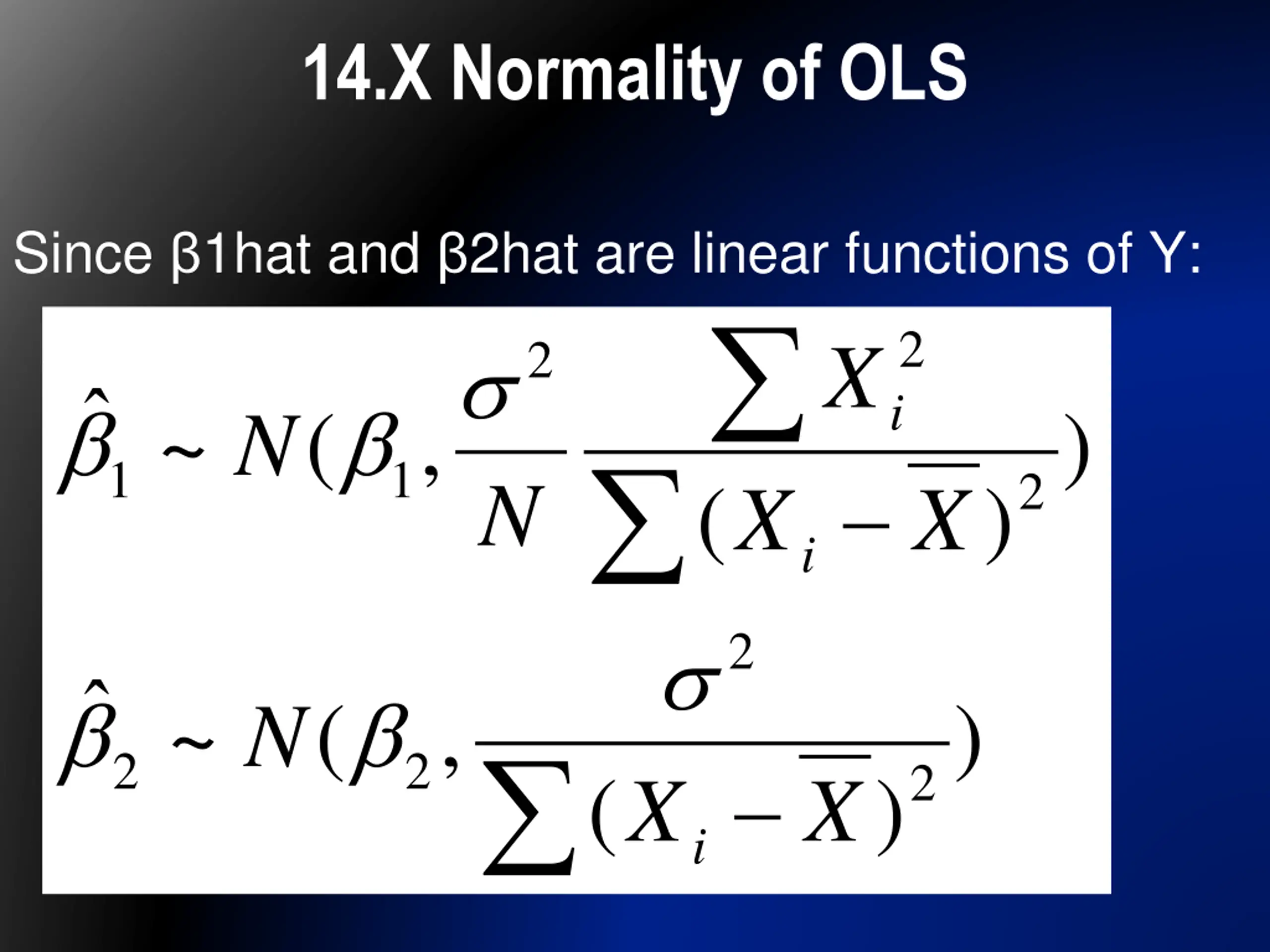 14.X Normality of OLS

Since β1hat and β2hat are linear functions of Y:

$\hat{\beta}_1 \sim N(\beta_1, \frac{\sigma^2}{N} \frac{\sum X_i^2}{\sum (X_i - \overline{X})^2})$

$\hat{\beta}_2 \sim N(\beta_2, \frac{\sigma^2}{\sum (X_i - \overline{X})^2})$